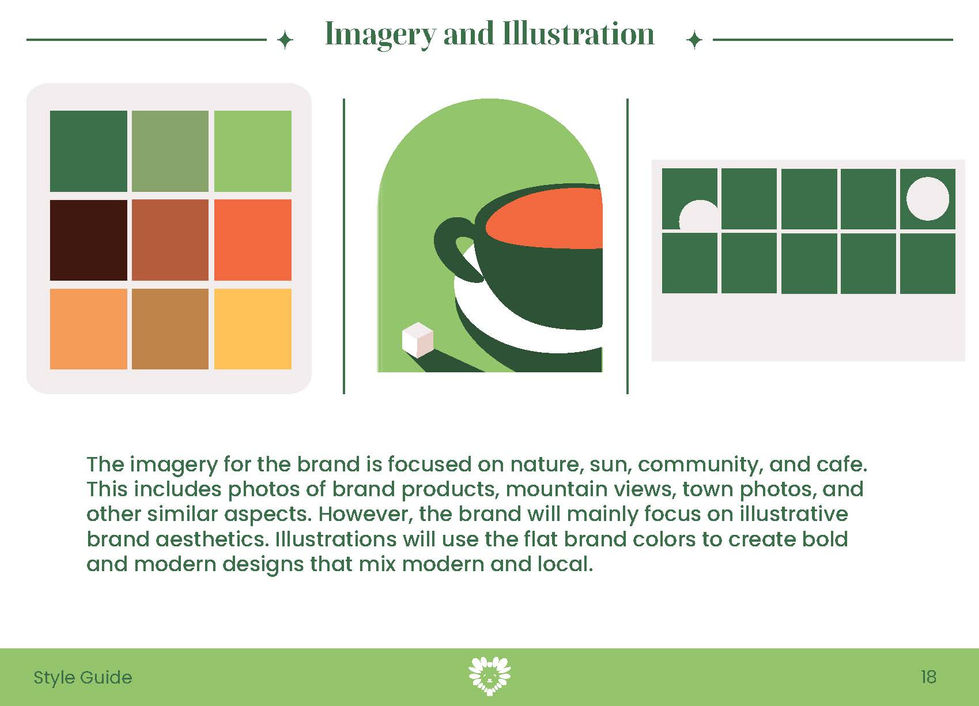 Imagery and Illustration

The imagery for the brand is focused on nature, sun, community, and cafe. This includes photos of brand products, mountain views, town photos, and other similar aspects. However, the brand will mainly focus on illustrative brand aesthetics. Illustrations will use the flat brand colors to create bold and modern designs that mix modern and local.

Style Guide

18